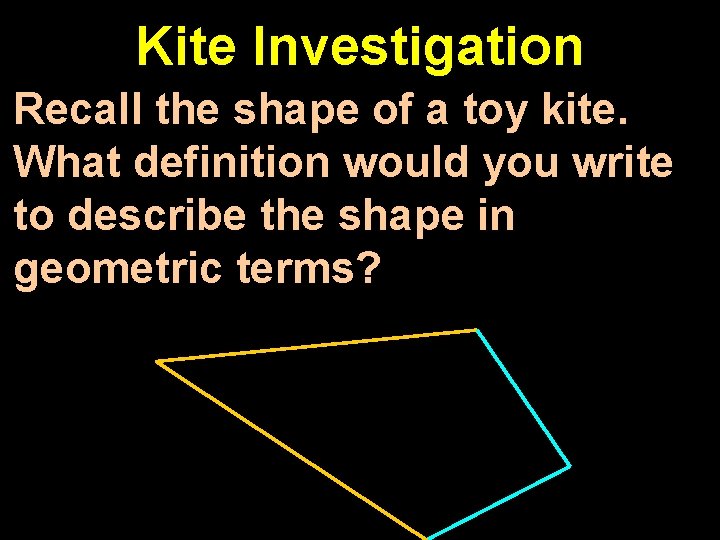 Kite Investigation

Recall the shape of a toy kite. What definition would you write to describe the shape in geometric terms?